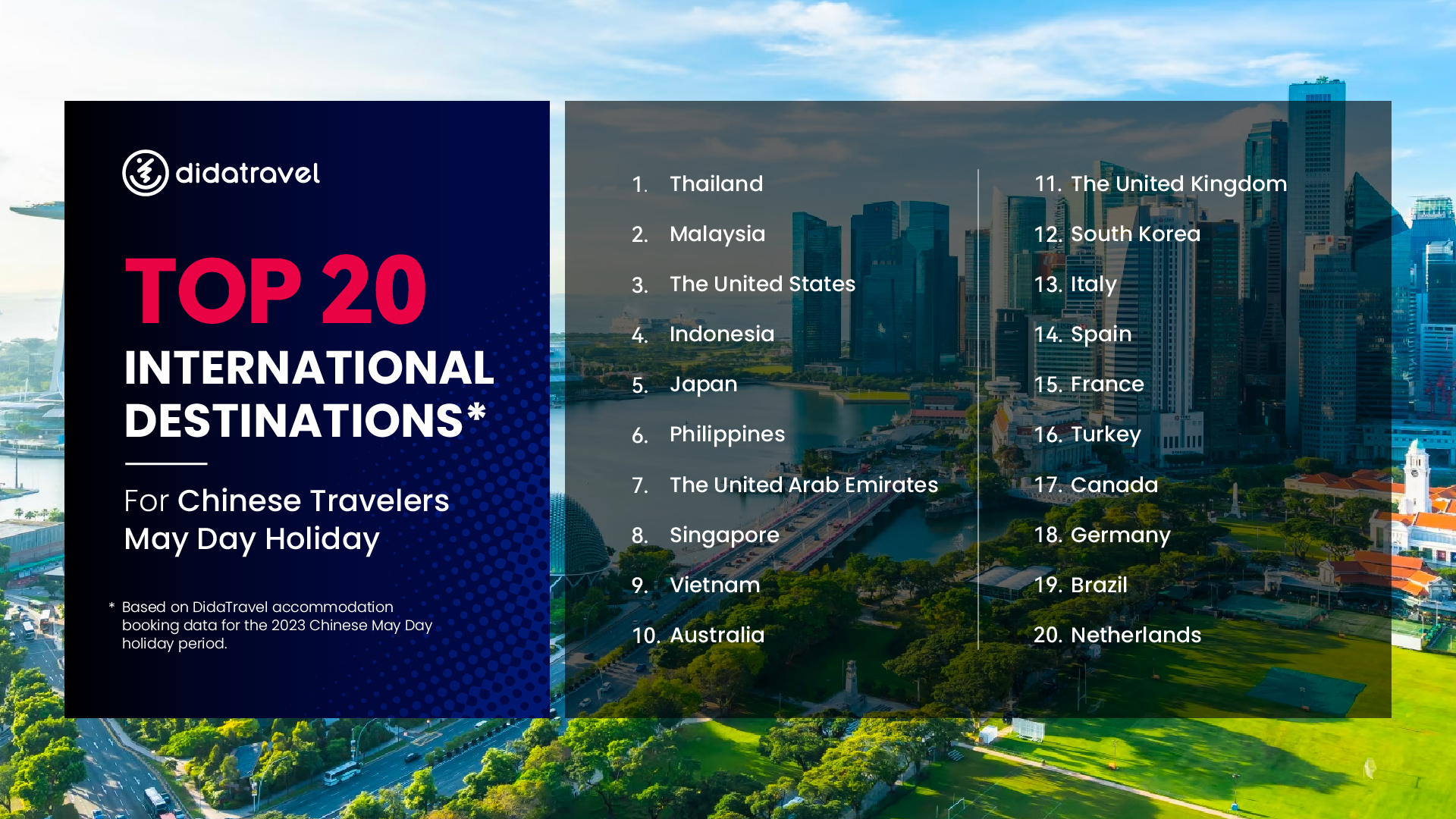 didatravel

TOP 20
INTERNATIONAL DESTINATIONS*

For Chinese Travelers
May Day Holiday

* Based on DidaTravel accommodation booking data for the 2023 Chinese May Day holiday period.

1. Thailand
2. Malaysia
3. The United States
4. Indonesia
5. Japan
6. Philippines
7. The United Arab Emirates
8. Singapore
9. Vietnam
10. Australia

11. The United Kingdom
12. South Korea
13. Italy
14. Spain
15. France
16. Turkey
17. Canada
18. Germany
19. Brazil
20. Netherlands